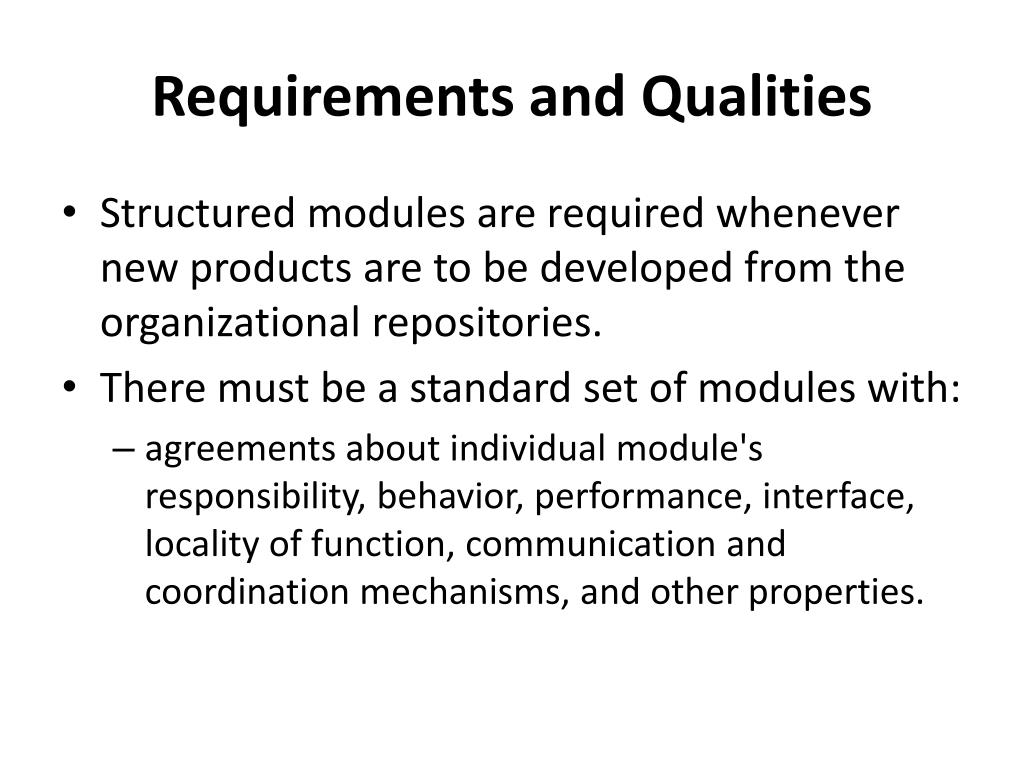 Requirements and Qualities

• Structured modules are required whenever new products are to be developed from the organizational repositories.
• There must be a standard set of modules with:
– agreements about individual module's responsibility, behavior, performance, interface, locality of function, communication and coordination mechanisms, and other properties.